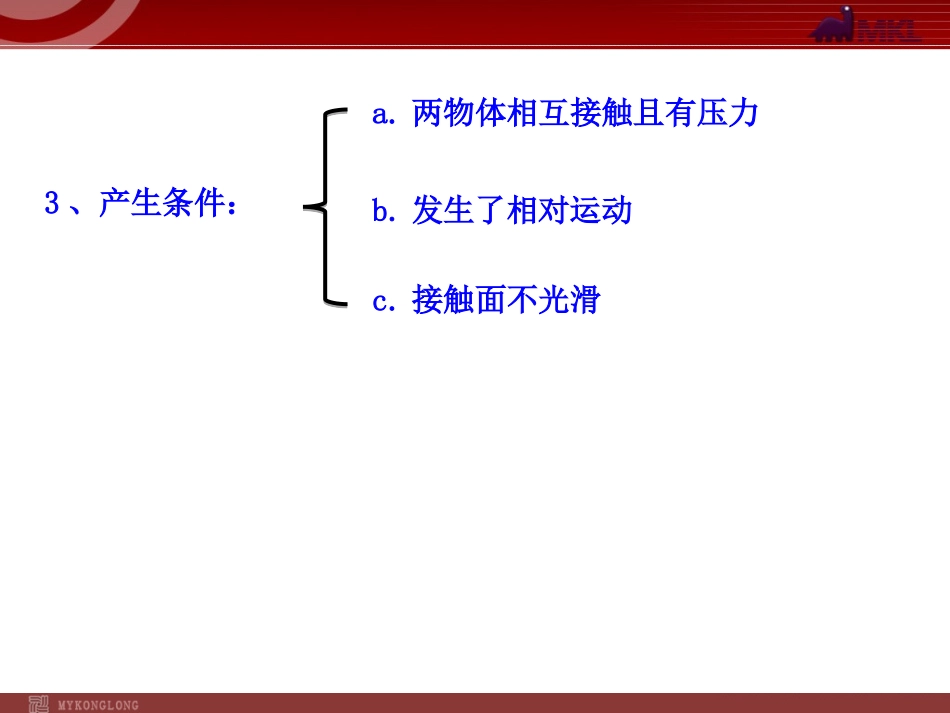 MKL

3、产生条件：

a. 两物体相互接触且有压力

b. 发生了相对运动

c. 接触面不光滑

MYKONGLONG